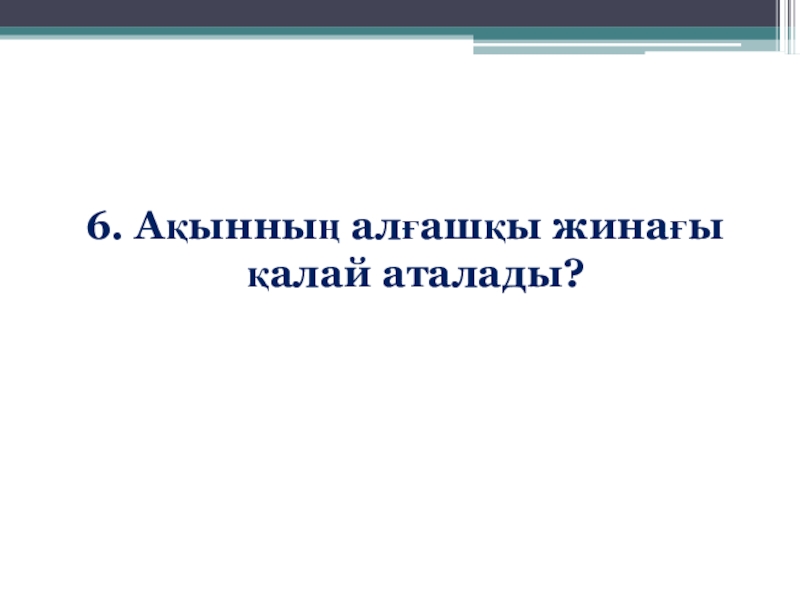 6. Ақынның алғашқы жинағы қалай аталады?